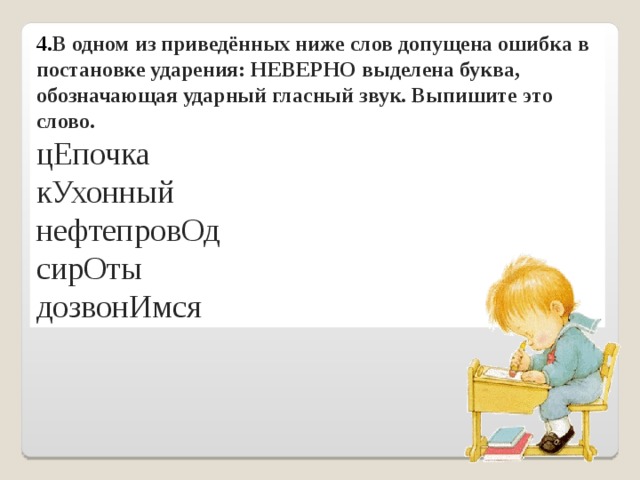 4.В одном из приведённых ниже слов допущена ошибка в постановке ударения: НЕВЕРНО выделена буква, обозначающая ударный гласный звук. Выпишите это слово.

цЕпочка
кУхонный
нефтепровОд
сирОты
дозвонИмся